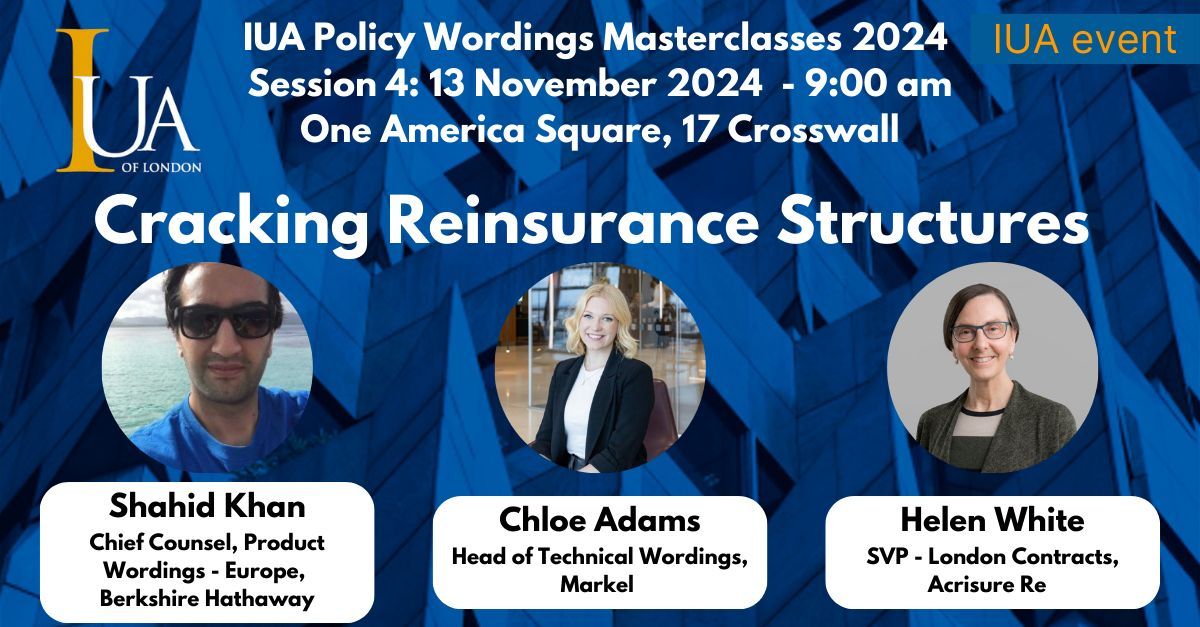 IUA
OF LONDON

IUA Policy Wordings Masterclasses 2024
Session 4: 13 November 2024 - 9:00 am
One America Square, 17 Crosswall

IUA event

Cracking Reinsurance Structures

Shahid Khan
Chief Counsel, Product Wordings - Europe, Berkshire Hathaway

Chloe Adams
Head of Technical Wordings, Markel

Helen White
SVP - London Contracts, Acrisure Re